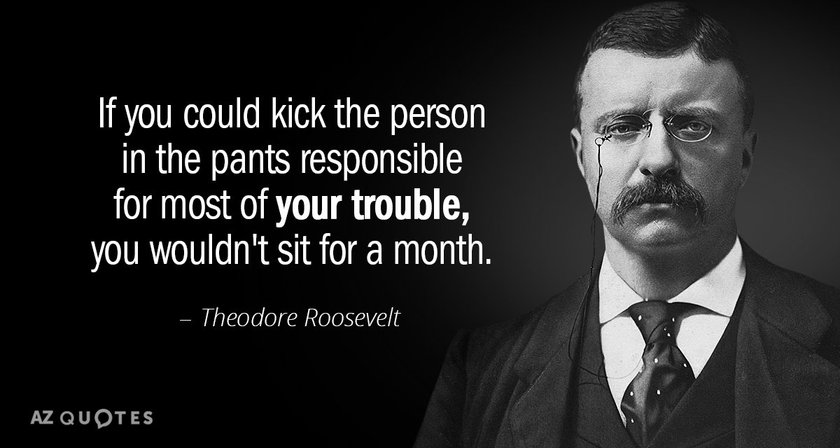 If you could kick the person in the pants responsible for most of your trouble, you wouldn't sit for a month.

– Theodore Roosevelt

AZ QUOTES